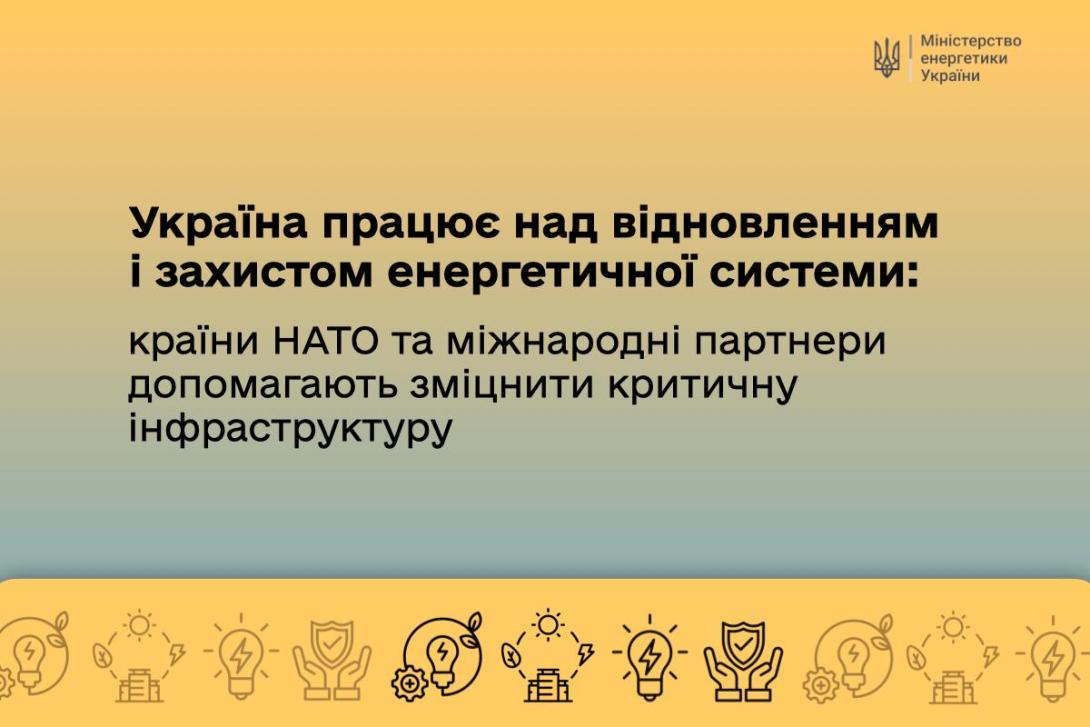 Міністерство енергетики України

Україна працює над відновленням і захистом енергетичної системи:

країни НАТО та міжнародні партнери допомагають зміцнити критичну інфраструктуру